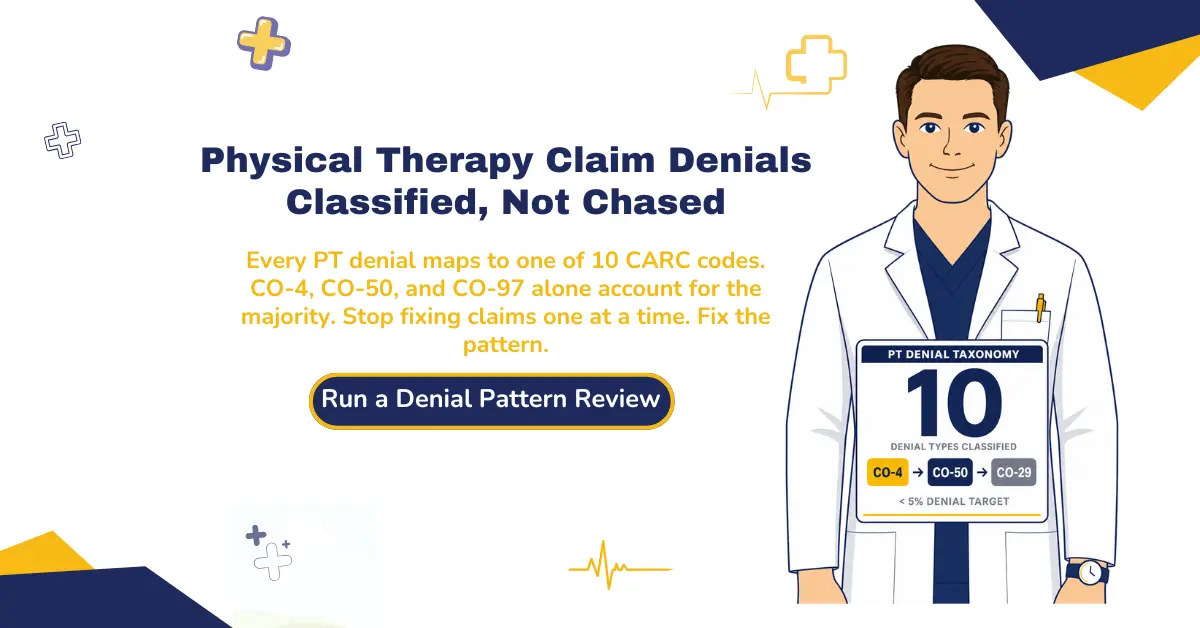 Physical Therapy Claim Denials Classified, Not Chased

Every PT denial maps to one of 10 CARC codes. CO-4, CO-50, and CO-97 alone account for the majority. Stop fixing claims one at a time. Fix the pattern.

Run a Denial Pattern Review

PT DENIAL TAXONOMY

10

DENIAL TYPES CLASSIFIED

CO-4 → CO-50 → CO-29

< 5% DENIAL TARGET